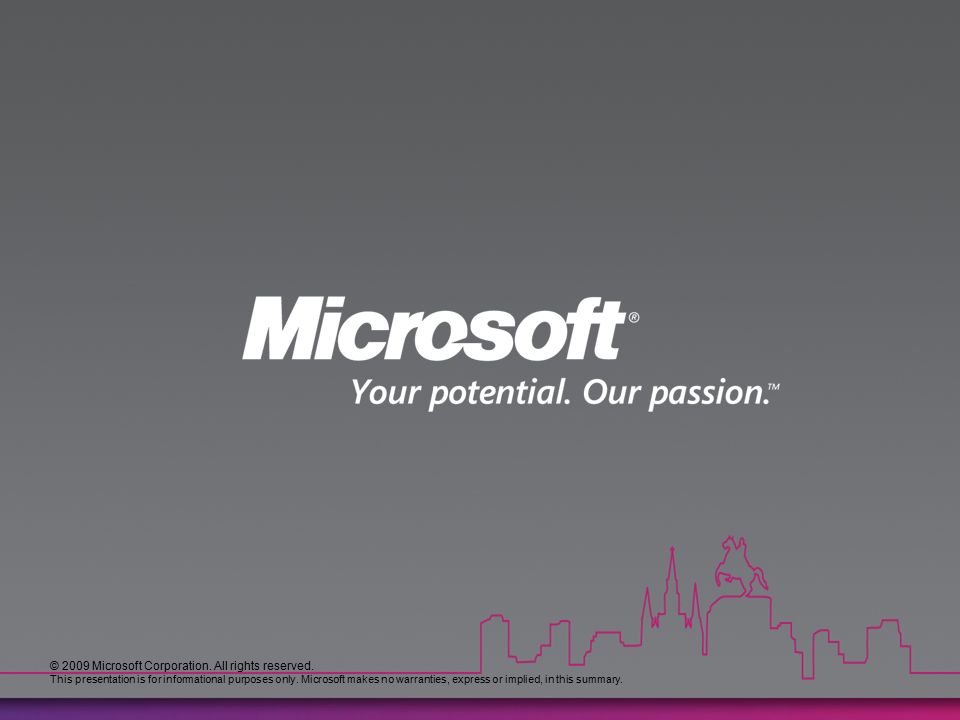 Microsoft®
Your potential. Our passion.™

© 2009 Microsoft Corporation. All rights reserved.
This presentation is for informational purposes only. Microsoft makes no warranties, express or implied, in this summary.